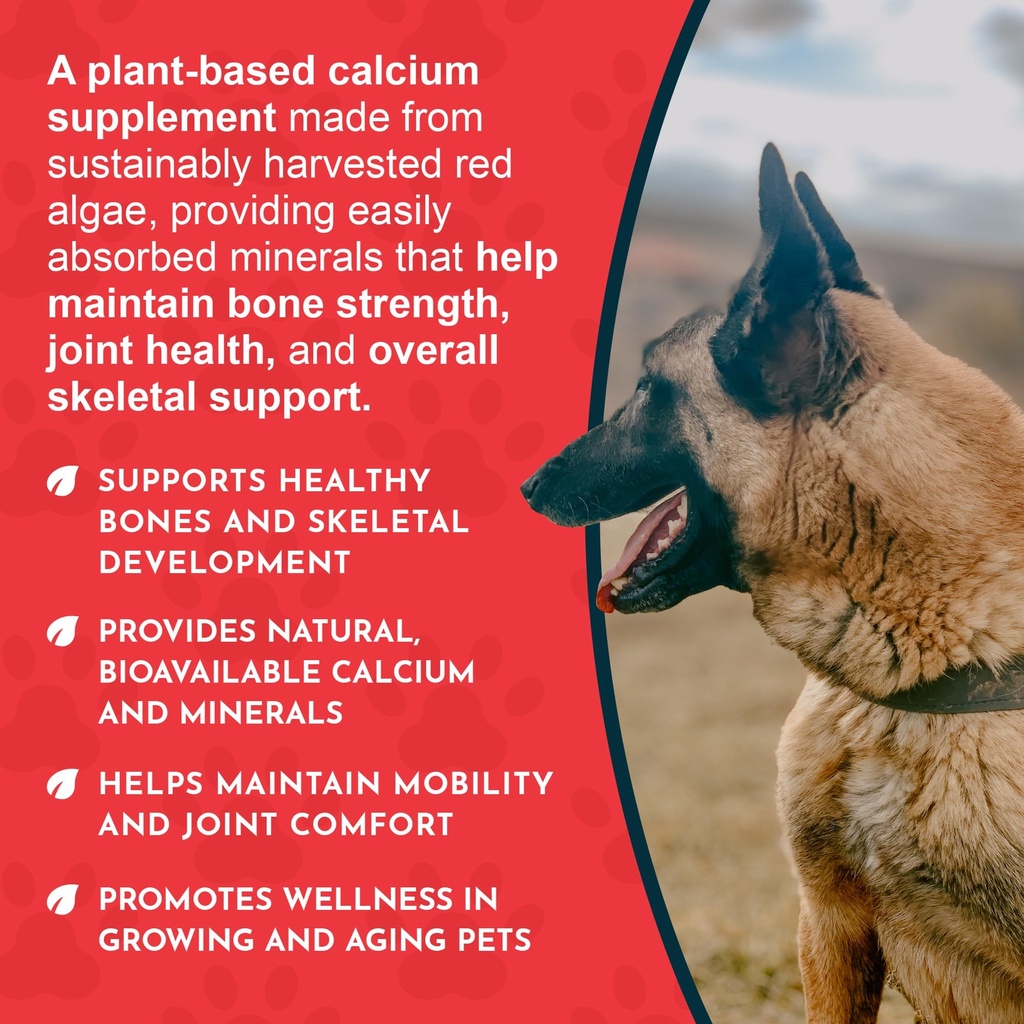 A plant-based calcium supplement made from sustainably harvested red algae, providing easily absorbed minerals that help maintain bone strength, joint health, and overall skeletal support.

SUPPORTS HEALTHY BONES AND SKELETAL DEVELOPMENT

PROVIDES NATURAL, BIOAVAILABLE CALCIUM AND MINERALS

HELPS MAINTAIN MOBILITY AND JOINT COMFORT

PROMOTES WELLNESS IN GROWING AND AGING PETS